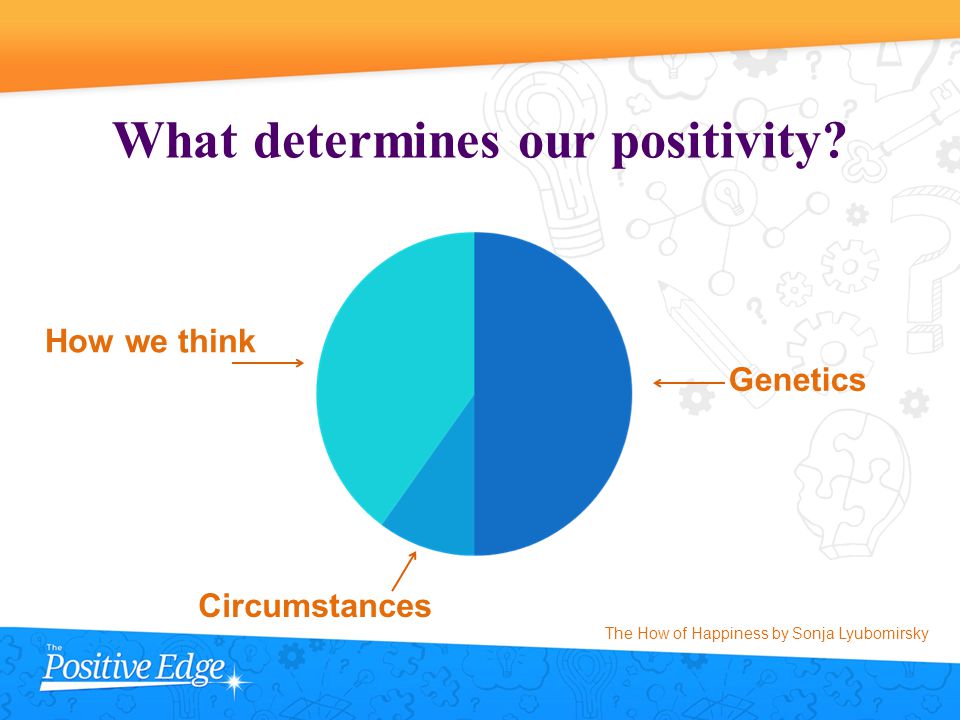 What determines our positivity?

How we think

Genetics

Circumstances

The How of Happiness by Sonja Lyubomirsky

The Positive Edge